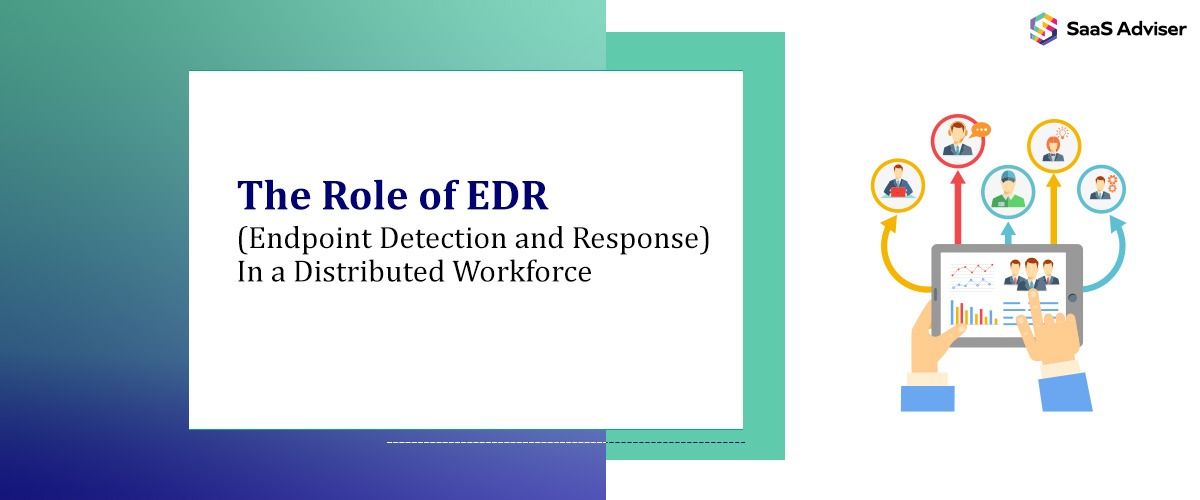 SaaS Adviser

The Role of EDR
(Endpoint Detection and Response)
In a Distributed Workforce